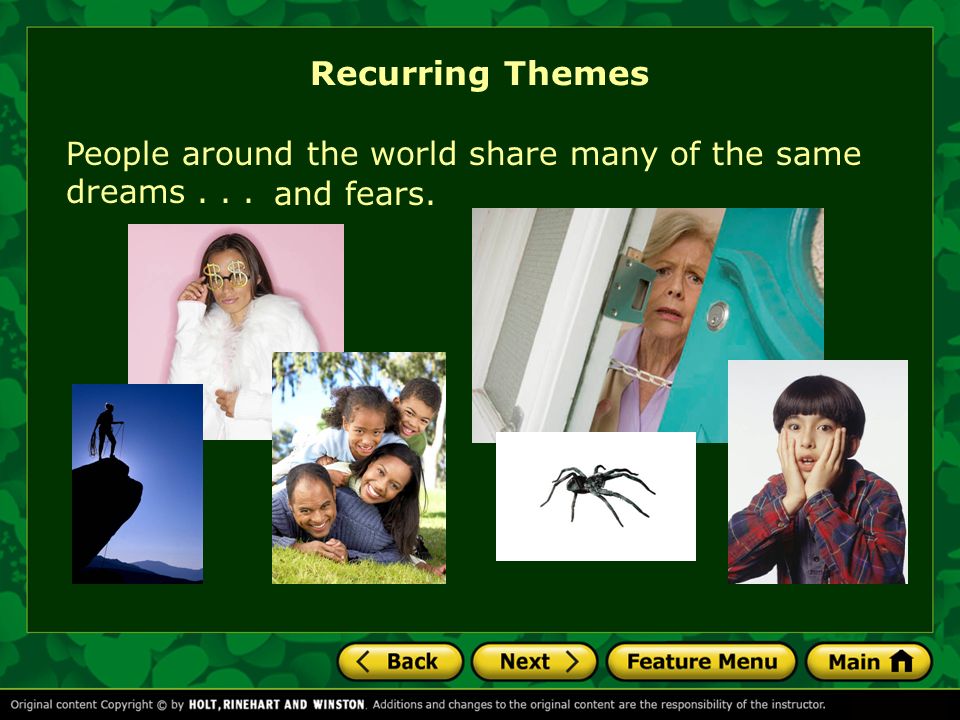 Recurring Themes

People around the world share many of the same dreams . . . and fears.

Back

Next

Feature Menu

Main

Original content Copyright © by HOLT, RINEHART AND WINSTON. Additions and changes to the original content are the responsibility of the instructor.